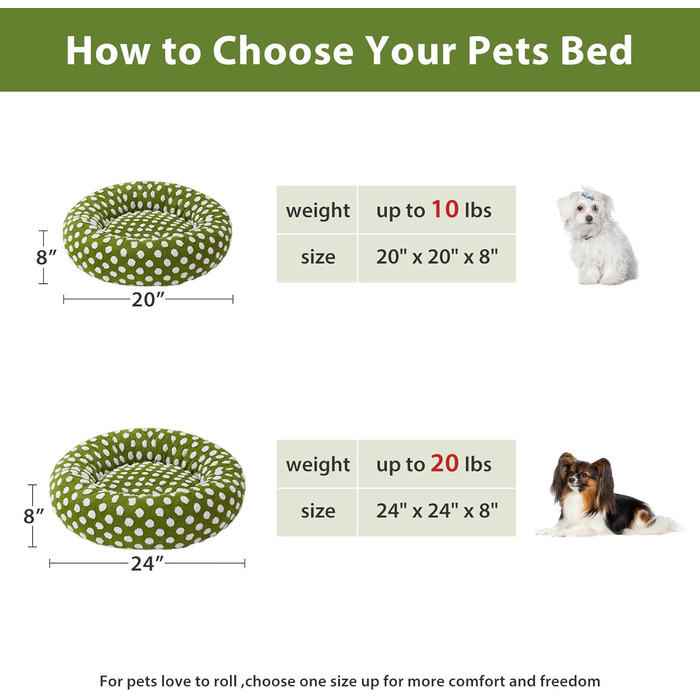 How to Choose Your Pets Bed

8″

20″

| weight | up to 10 lbs |
|---|---|
| size | 20" x 20" x 8" |

8″

24″

| weight | up to 20 lbs |
|---|---|
| size | 24" x 24" x 8" |

For pets love to roll ,choose one size up for more comfort and freedom